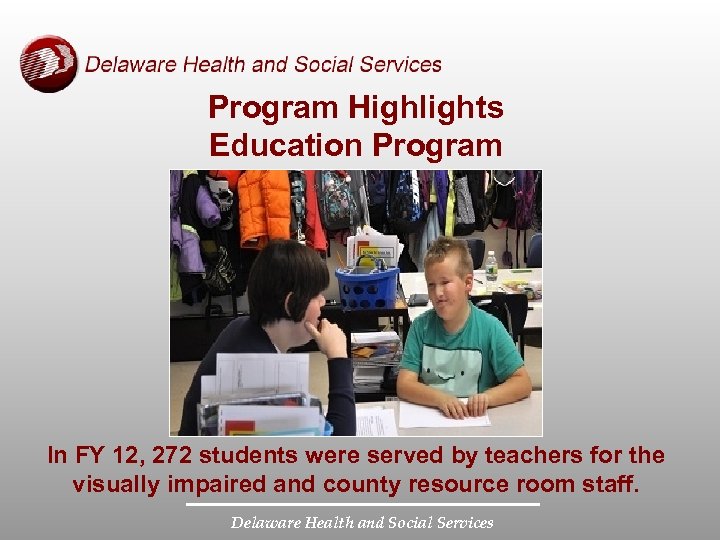 Delaware Health and Social Services

Program Highlights
Education Program

In FY 12, 272 students were served by teachers for the visually impaired and county resource room staff.

Delaware Health and Social Services